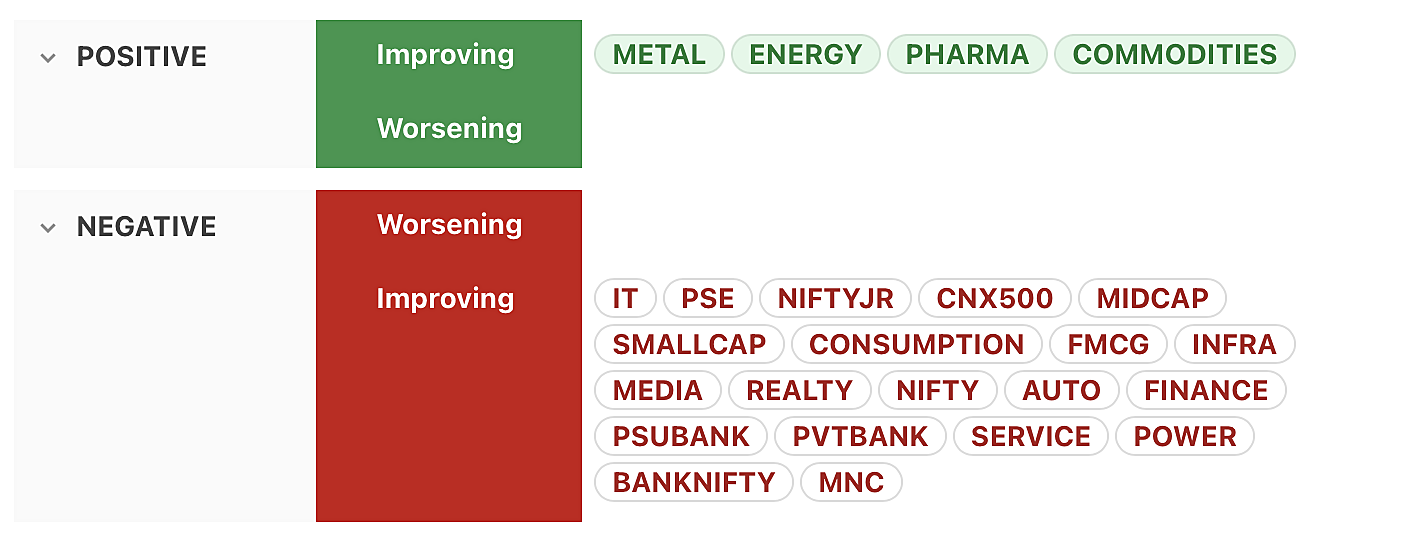 POSITIVE

Improving

METAL ENERGY PHARMA COMMODITIES

Worsening

NEGATIVE

Worsening

Improving

IT PSE NIFTYJR CNX500 MIDCAP SMALLCAP CONSUMPTION FMCG INFRA MEDIA REALTY NIFTY AUTO FINANCE PSUBANK PVTBANK SERVICE POWER BANKNIFTY MNC